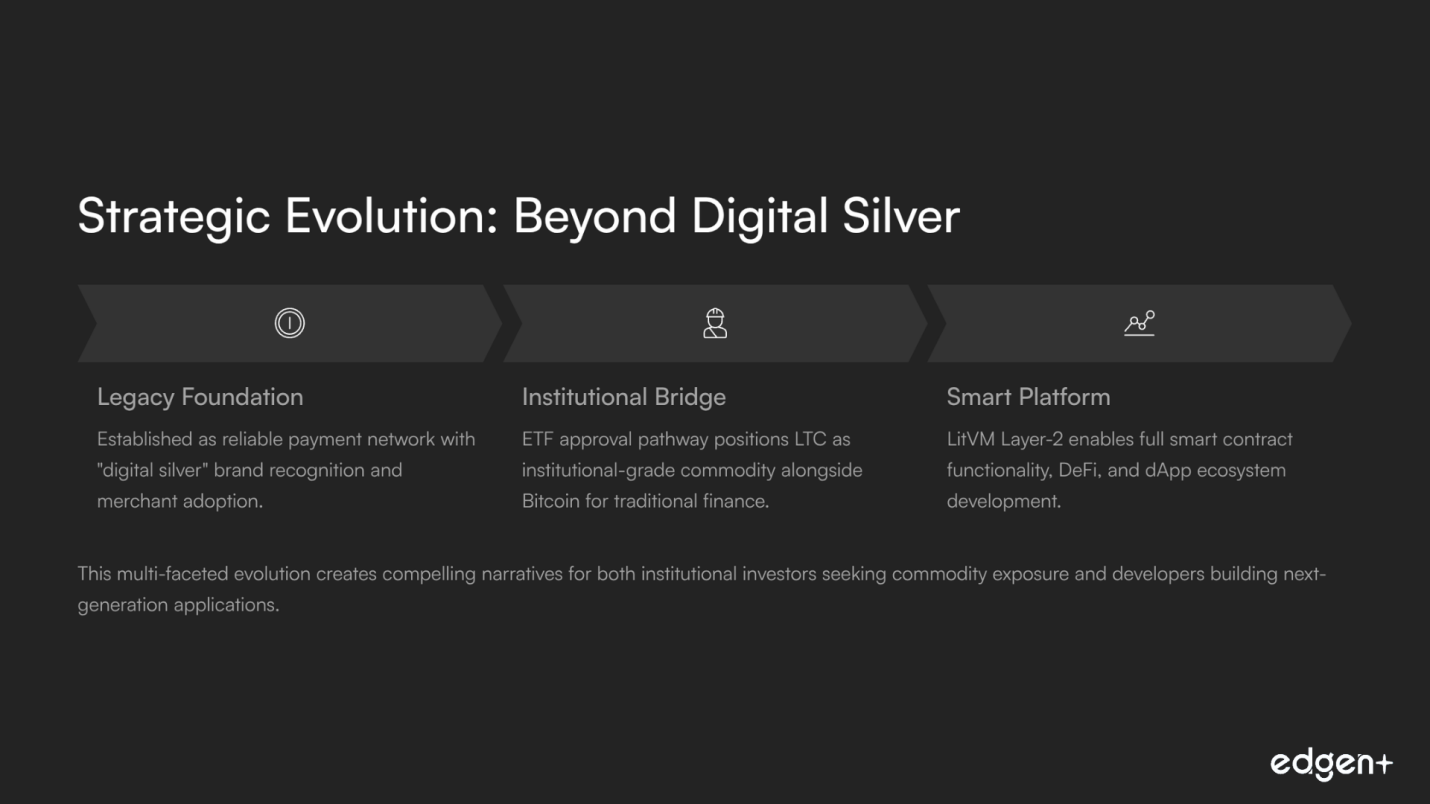 Strategic Evolution: Beyond Digital Silver

Legacy Foundation

Established as reliable payment network with "digital silver" brand recognition and merchant adoption.

Institutional Bridge

ETF approval pathway positions LTC as institutional-grade commodity alongside Bitcoin for traditional finance.

Smart Platform

LitVM Layer-2 enables full smart contract functionality, DeFi, and dApp ecosystem development.

This multi-faceted evolution creates compelling narratives for both institutional investors seeking commodity exposure and developers building next-generation applications.

edgen+